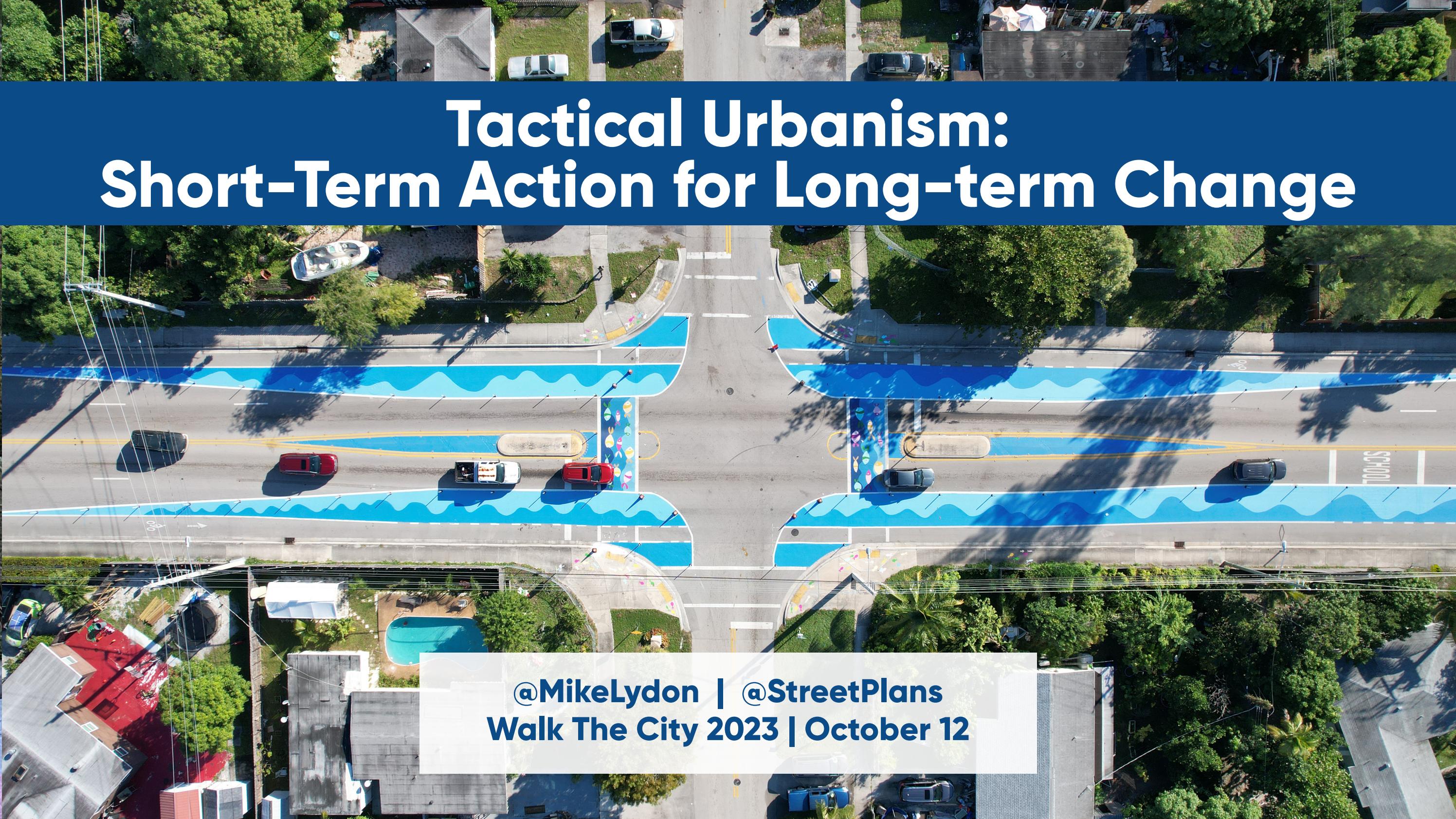 Tactical Urbanism:
Short-Term Action for Long-term Change

SCHOOL

@MikeLydon | @StreetPlans
Walk The City 2023 | October 12